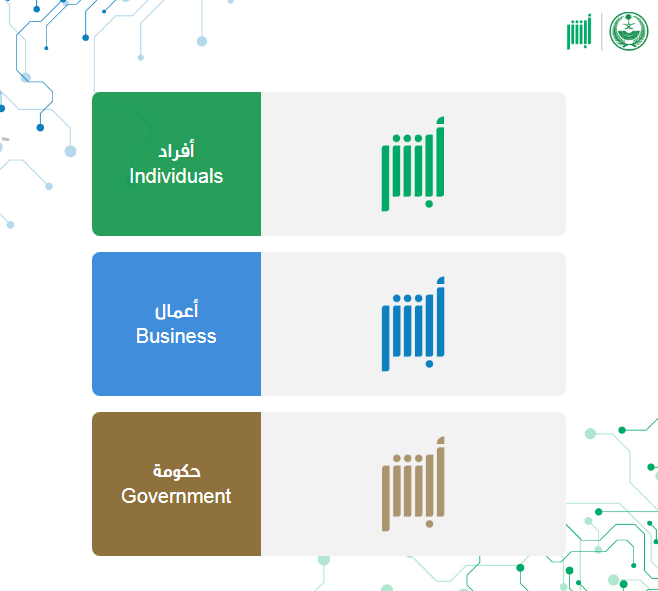 أبشر

أفراد
Individuals

أبشر

أعمال
Business

أبشر

حكومة
Government

أبشر